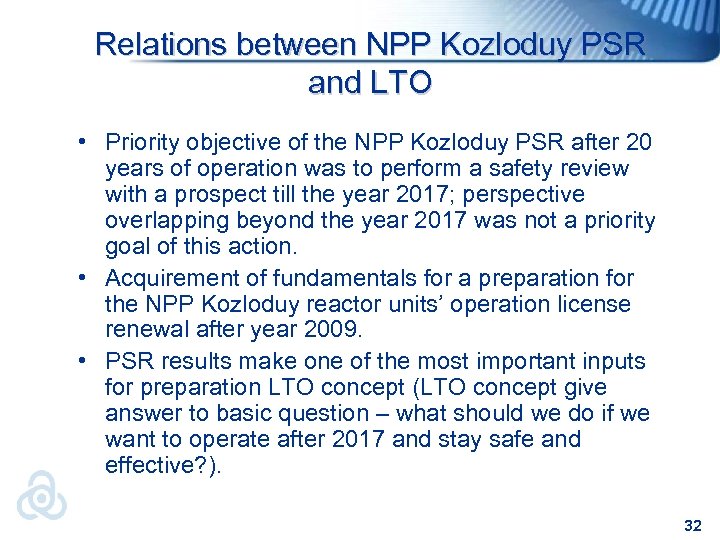 Relations between NPP Kozloduy PSR and LTO

• Priority objective of the NPP Kozloduy PSR after 20 years of operation was to perform a safety review with a prospect till the year 2017; perspective overlapping beyond the year 2017 was not a priority goal of this action.

• Acquirement of fundamentals for a preparation for the NPP Kozloduy reactor units' operation license renewal after year 2009.

• PSR results make one of the most important inputs for preparation LTO concept (LTO concept give answer to basic question – what should we do if we want to operate after 2017 and stay safe and effective?).

32